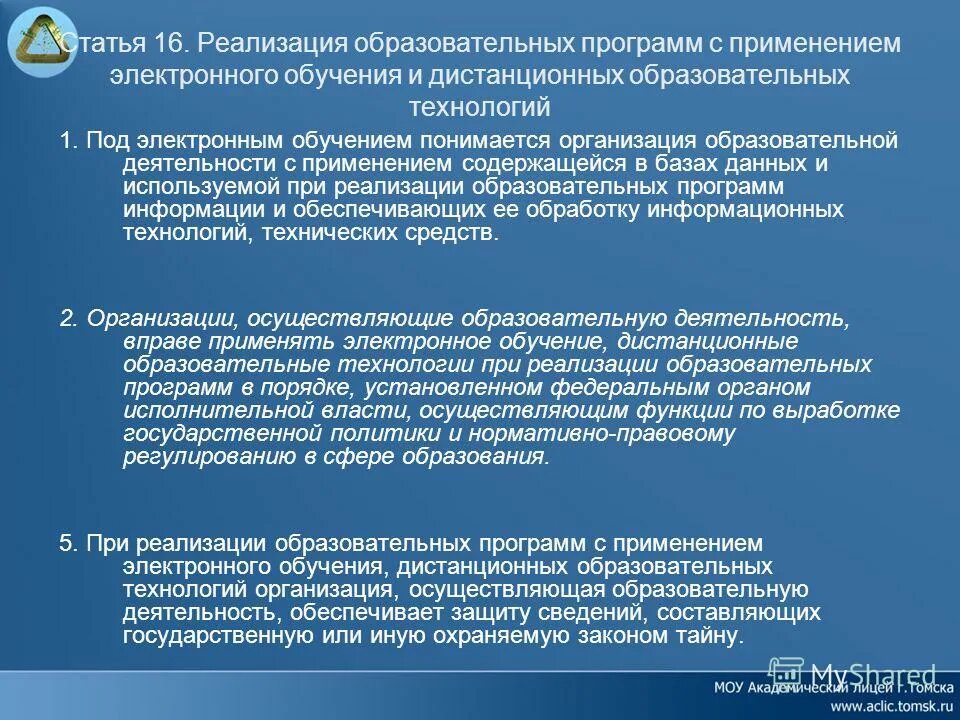 Статья 16. Реализация образовательных программ с применением электронного обучения и дистанционных образовательных технологий

1. Под электронным обучением понимается организация образовательной деятельности с применением содержащейся в базах данных и используемой при реализации образовательных программ информации и обеспечивающих ее обработку информационных технологий, технических средств.

2. Организации, осуществляющие образовательную деятельность, вправе применять электронное обучение, дистанционные образовательные технологии при реализации образовательных программ в порядке, установленном федеральным органом исполнительной власти, осуществляющим функции по выработке государственной политики и нормативно-правовому регулированию в сфере образования.

5. При реализации образовательных программ с применением электронного обучения, дистанционных образовательных технологий организация, осуществляющая образовательную деятельность, обеспечивает защиту сведений, составляющих государственную или иную охраняемую законом тайну.

MyShared

МОУ Академический лицей г.Томска
www.aclic.tomsk.ru